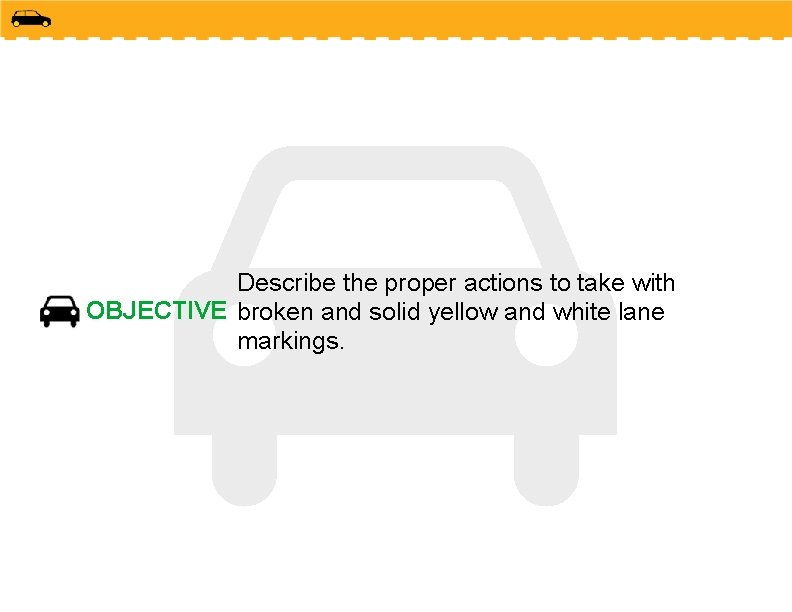 OBJECTIVE Describe the proper actions to take with broken and solid yellow and white lane markings.